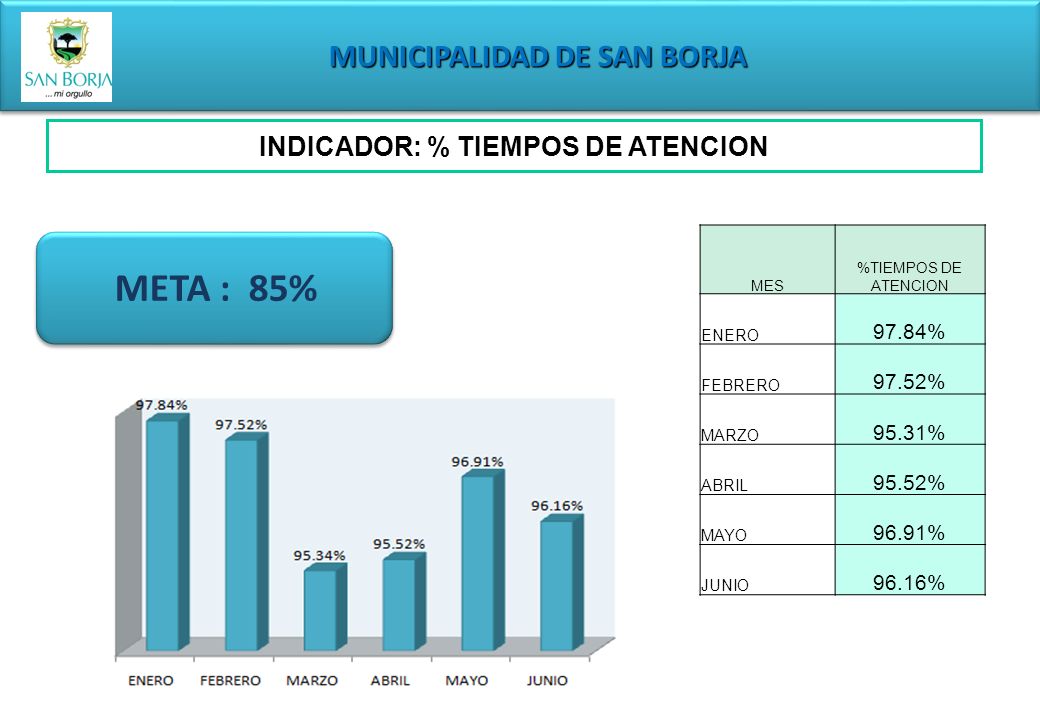 SAN BORJA
...mi orgullo

MUNICIPALIDAD DE SAN BORJA

INDICADOR: % TIEMPOS DE ATENCION

META : 85%

97.84%
97.52%
95.34%
95.52%
96.91%
96.16%

ENERO FEBRERO MARZO ABRIL MAYO JUNIO

| MES | %TIEMPOS DE ATENCION |
|---|---|
| ENERO | 97.84% |
| FEBRERO | 97.52% |
| MARZO | 95.31% |
| ABRIL | 95.52% |
| MAYO | 96.91% |
| JUNIO | 96.16% |